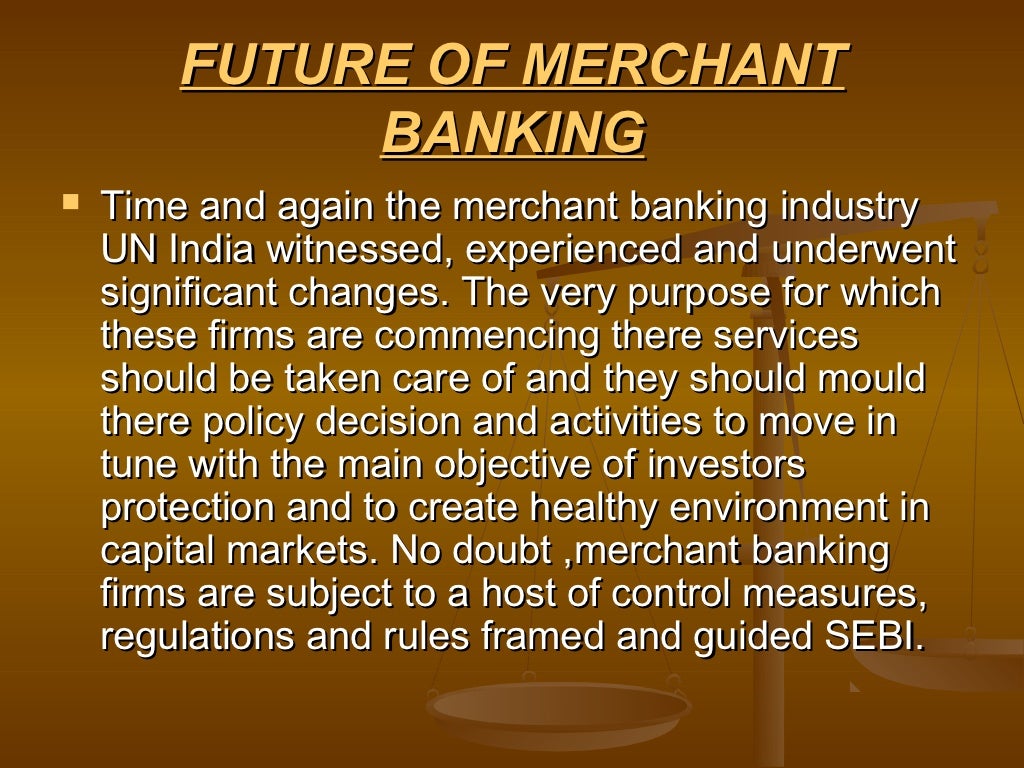 FUTURE OF MERCHANT BANKING

Time and again the merchant banking industry UN India witnessed, experienced and underwent significant changes. The very purpose for which these firms are commencing there services should be taken care of and they should mould there policy decision and activities to move in tune with the main objective of investors protection and to create healthy environment in capital markets. No doubt ,merchant banking firms are subject to a host of control measures, regulations and rules framed and guided SEBI.